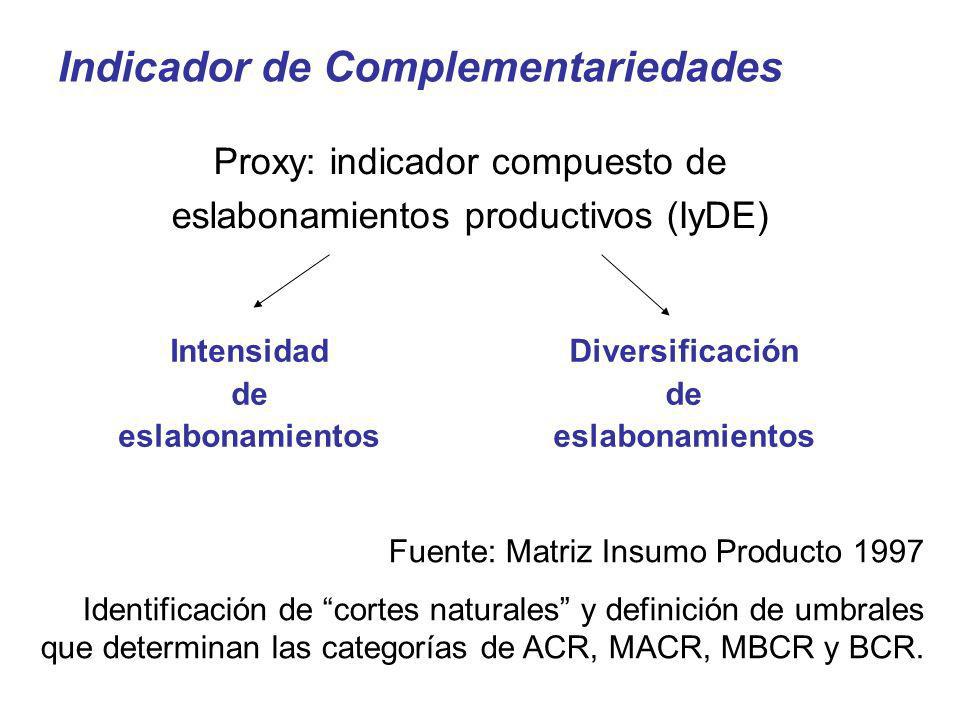 Indicador de Complementariedades

Proxy: indicador compuesto de eslabonamientos productivos (IyDE)

Intensidad de eslabonamientos

Diversificación de eslabonamientos

Fuente: Matriz Insumo Producto 1997

Identificación de “cortes naturales” y definición de umbrales que determinan las categorías de ACR, MACR, MBCR y BCR.